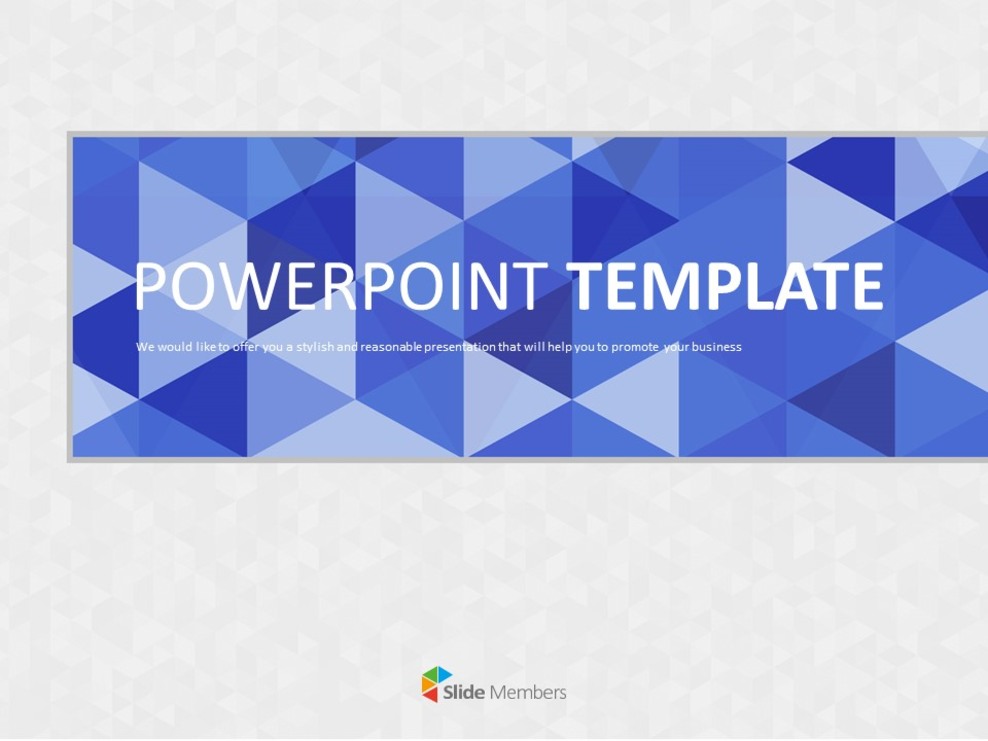 POWERPOINT TEMPLATE

We would like to offer you a stylish and reasonable presentation that will help you to promote your business

Slide Members